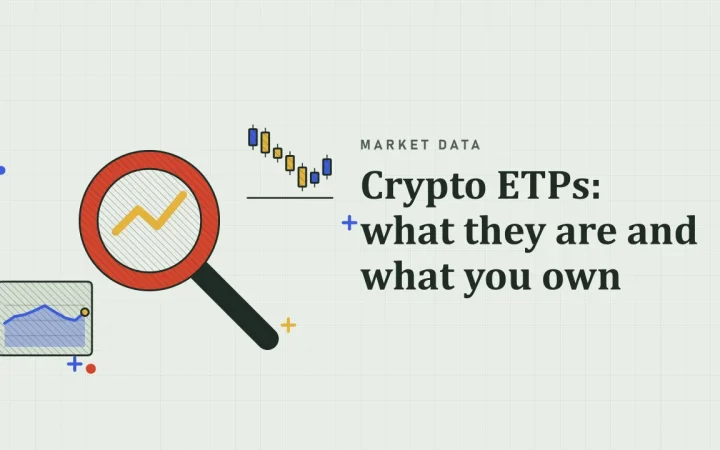 MARKET DATA

Crypto ETPs: what they are and what you own